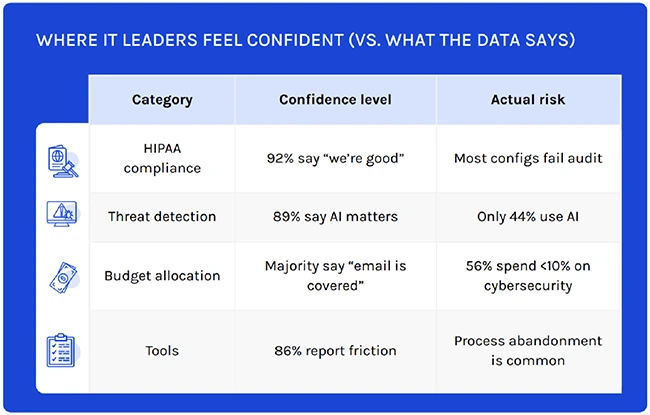 WHERE IT LEADERS FEEL CONFIDENT (VS. WHAT THE DATA SAYS)

| Category | Confidence level | Actual risk |
|---|---|---|
| HIPAA compliance | 92% say “we’re good” | Most configs fail audit |
| Threat detection | 89% say AI matters | Only 44% use AI |
| Budget allocation | Majority say “email is covered” | 56% spend <10% on cybersecurity |
| Tools | 86% report friction | Process abandonment is common |